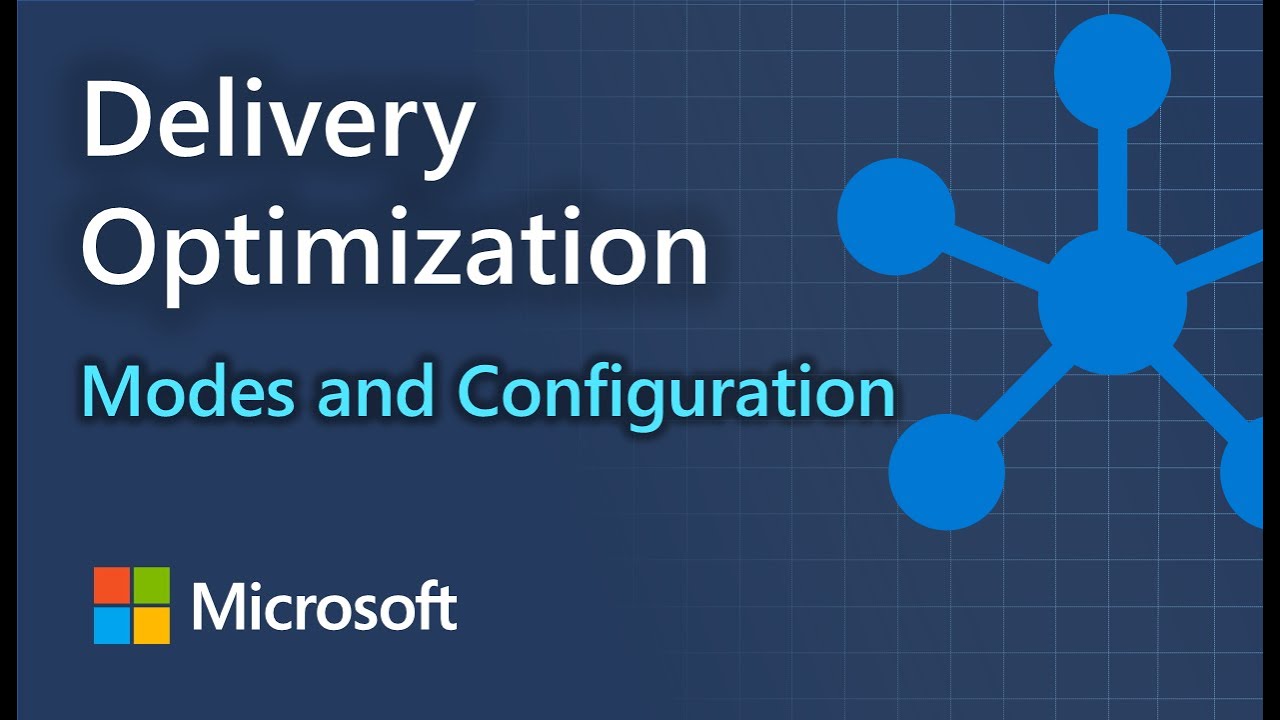 Delivery Optimization

Modes and Configuration

Microsoft